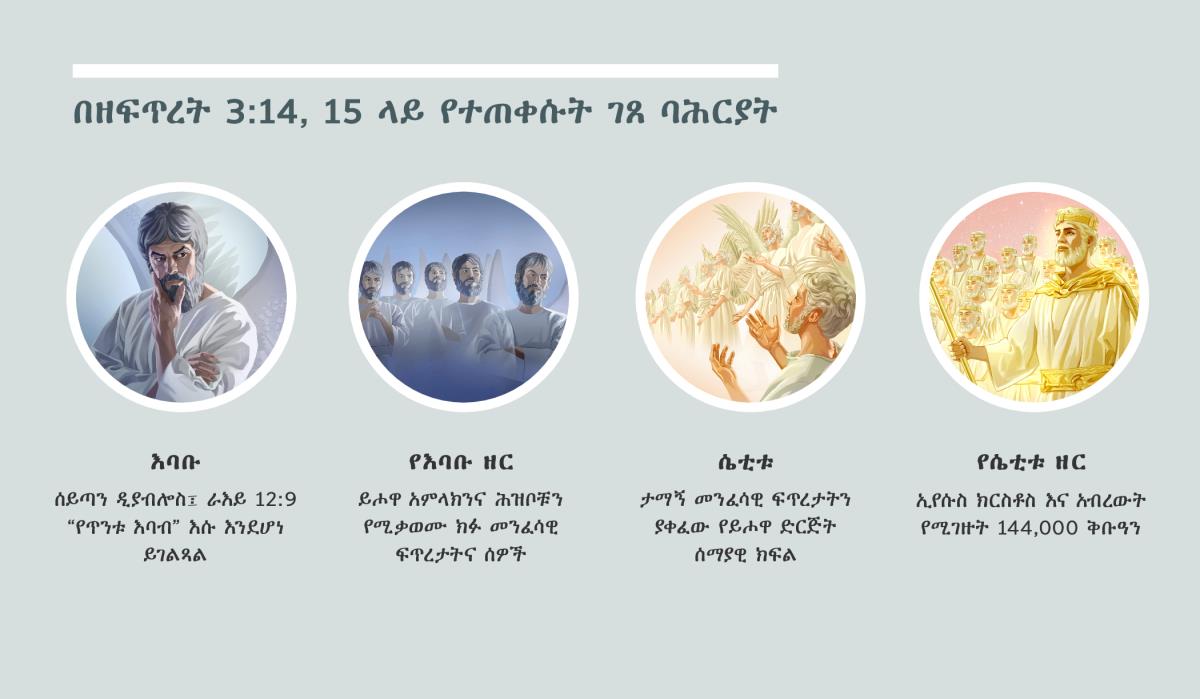 በዘፍጥረት 3:14, 15 ላይ የተጠቀሱት ገጸ ባሕርያት

እባቡ

ሰይጣን ዲያብሎስ፤ ራእይ 12:9 “የጥንቱ እባብ” እሱ እንደሆነ ይገልጻል

የእባቡ ዘር

ይሖዋ አምላክንና ሕዝቦቹን የሚቃወሙ ክፉ መንፈሳዊ ፍጥረታትና ሰዎች

ሴቲቱ

ታማኝ መንፈሳዊ ፍጥረታትን ያቀፈው የይሖዋ ድርጅት ሰማያዊ ክፍል

የሴቲቱ ዘር

ኢየሱስ ክርስቶስ እና አብረውት የሚገዙት 144,000 ቅቡዓን